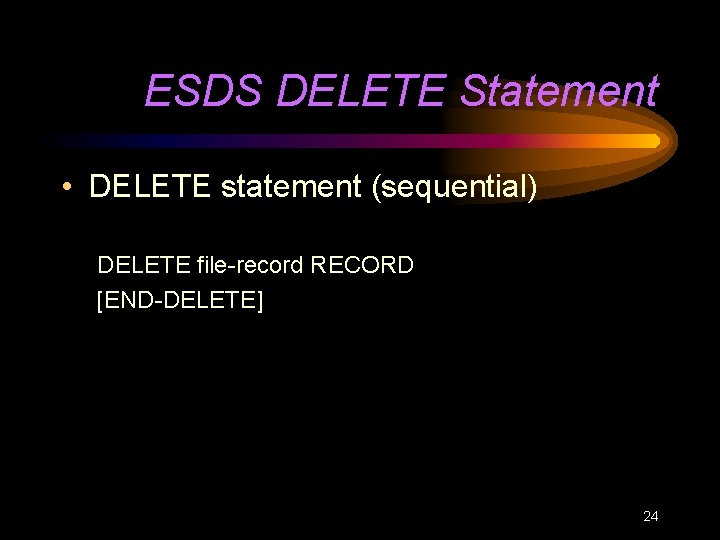 ESDS DELETE Statement

• DELETE statement (sequential)

DELETE file-record RECORD
[END-DELETE]

24